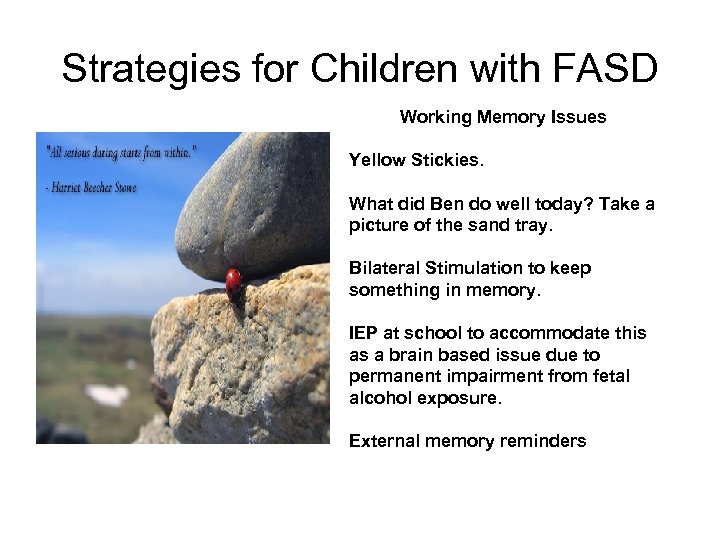 Strategies for Children with FASD

"All serious daring starts from within."

- Harriet Beecher Stowe

Working Memory Issues

Yellow Stickies.

What did Ben do well today? Take a picture of the sand tray.

Bilateral Stimulation to keep something in memory.

IEP at school to accommodate this as a brain based issue due to permanent impairment from fetal alcohol exposure.

External memory reminders